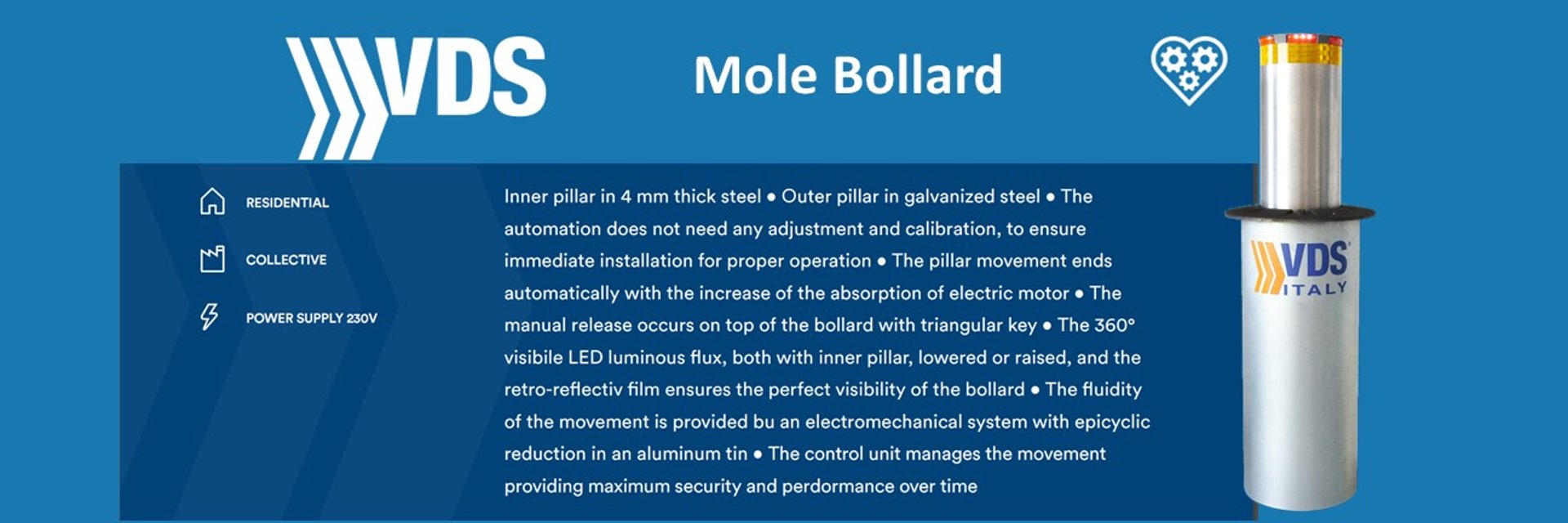 VDS

Mole Bollard

RESIDENTIAL

COLLECTIVE

POWER SUPPLY 230V

Inner pillar in 4 mm thick steel • Outer pillar in galvanized steel • The automation does not need any adjustment and calibration, to ensure immediate installation for proper operation • The pillar movement ends automatically with the increase of the absorption of electric motor • The manual release occurs on top of the bollard with triangular key • The 360° visibile LED luminous flux, both with inner pillar, lowered or raised, and the retro-reflectiv film ensures the perfect visibility of the bollard • The fluidity of the movement is provided bu an electromechanical system with epicyclic reduction in an aluminum tin • The control unit manages the movement providing maximum security and perdormance over time

VDS
ITALY